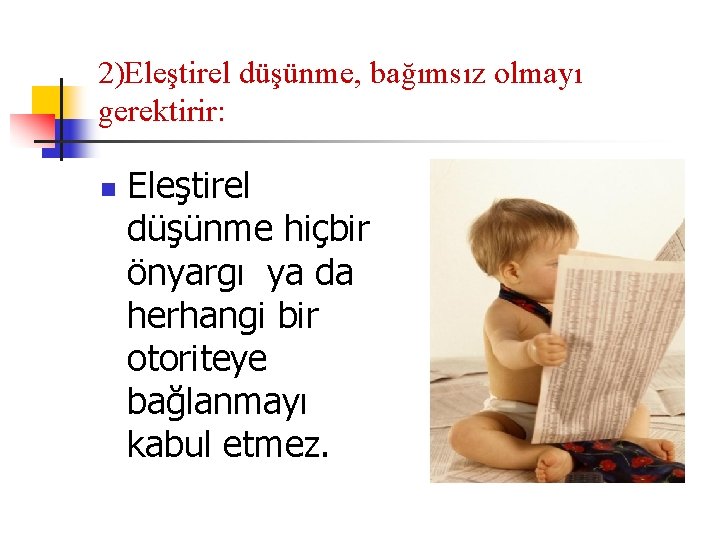 2)Eleştirel düşünme, bağımsız olmayı gerektirir:

Eleştirel düşünme hiçbir önyargı ya da herhangi bir otoriteye bağlanmayı kabul etmez.